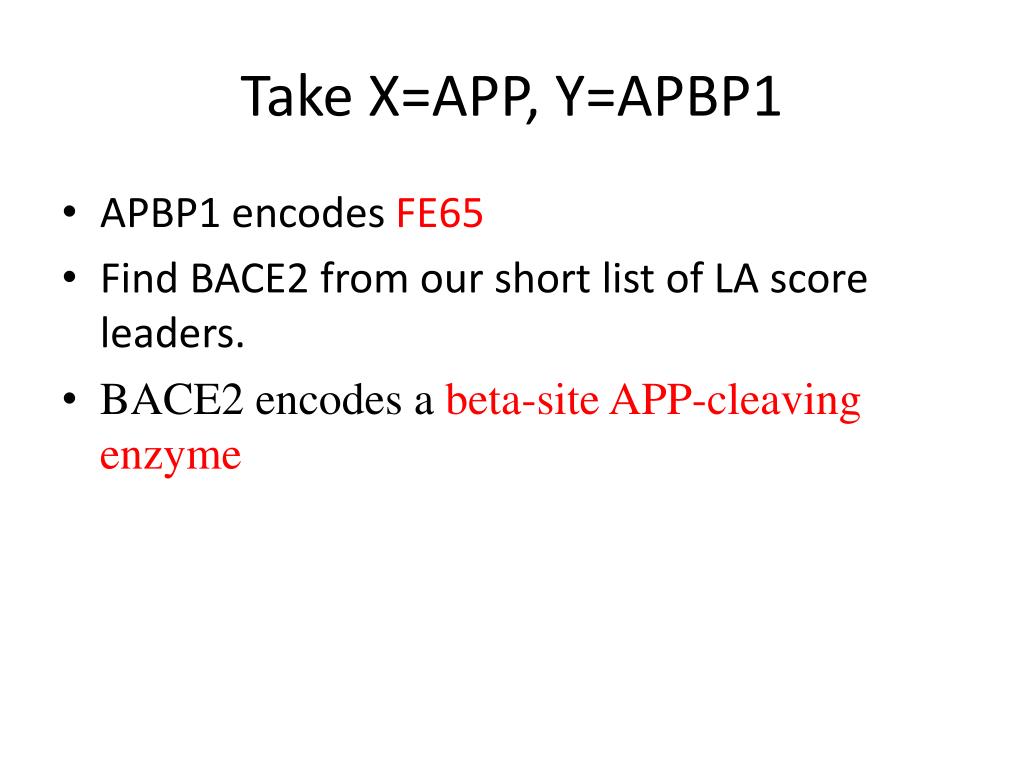 Take X=APP, Y=APBP1

• APBP1 encodes FE65
• Find BACE2 from our short list of LA score leaders.
• BACE2 encodes a beta-site APP-cleaving enzyme